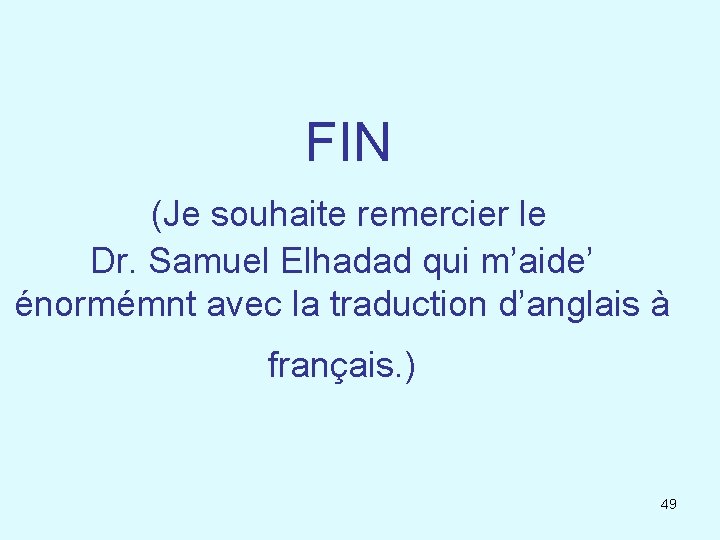 FIN

(Je souhaite remercier le Dr. Samuel Elhadad qui m’aide’ énormémnt avec la traduction d’anglais à français.)

49